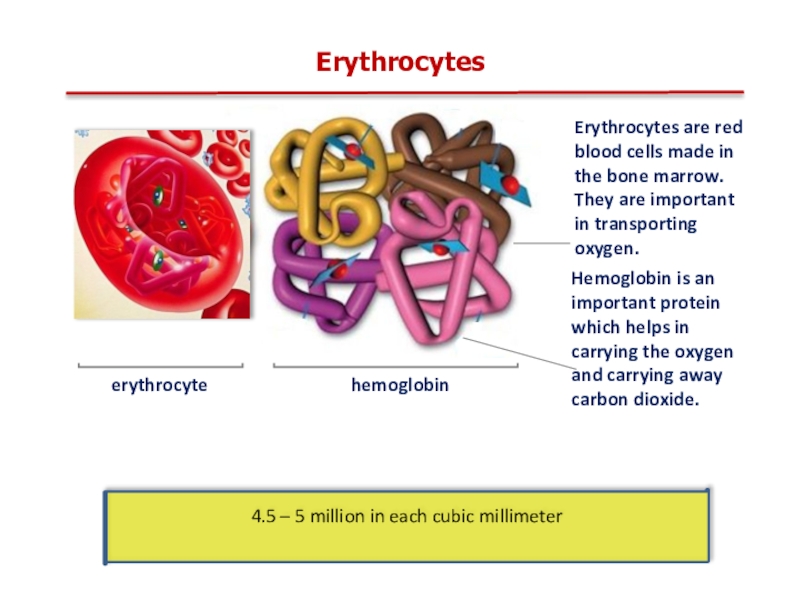 Erythrocytes

Erythrocytes are red blood cells made in the bone marrow. They are important in transporting oxygen.

Hemoglobin is an important protein which helps in carrying the oxygen and carrying away carbon dioxide.

erythrocyte

hemoglobin

4.5 – 5 million in each cubic millimeter